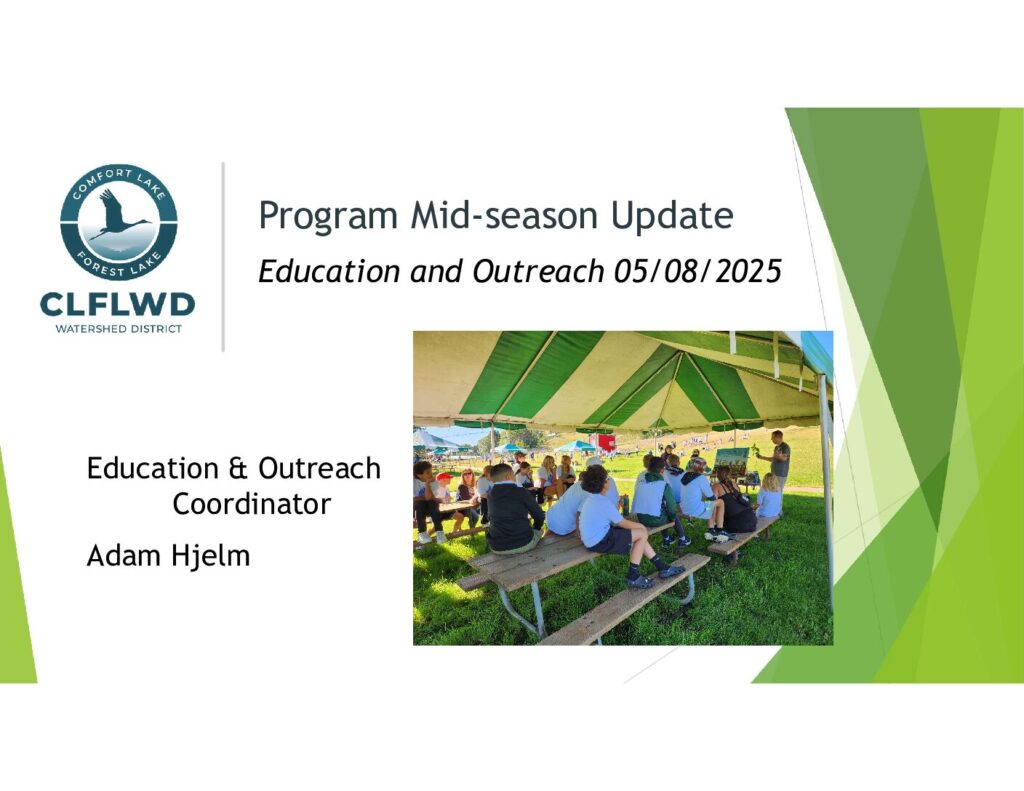 COMFORT LAKE
FOREST LAKE
CLFLWD
WATERSHED DISTRICT

Program Mid-season Update
Education and Outreach 05/08/2025

Education & Outreach Coordinator
Adam Hjelm